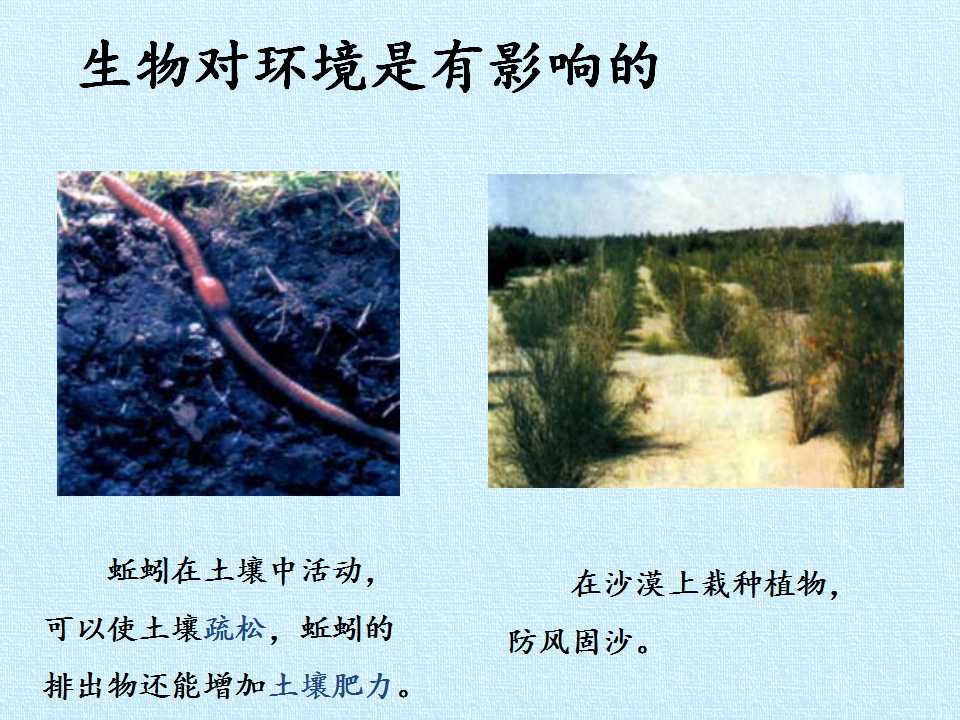 生物对环境是有影响的

蚯蚓在土壤中活动，可以使土壤疏松，蚯蚓的排出物还能增加土壤肥力。

在沙漠上栽种植物，防风固沙。